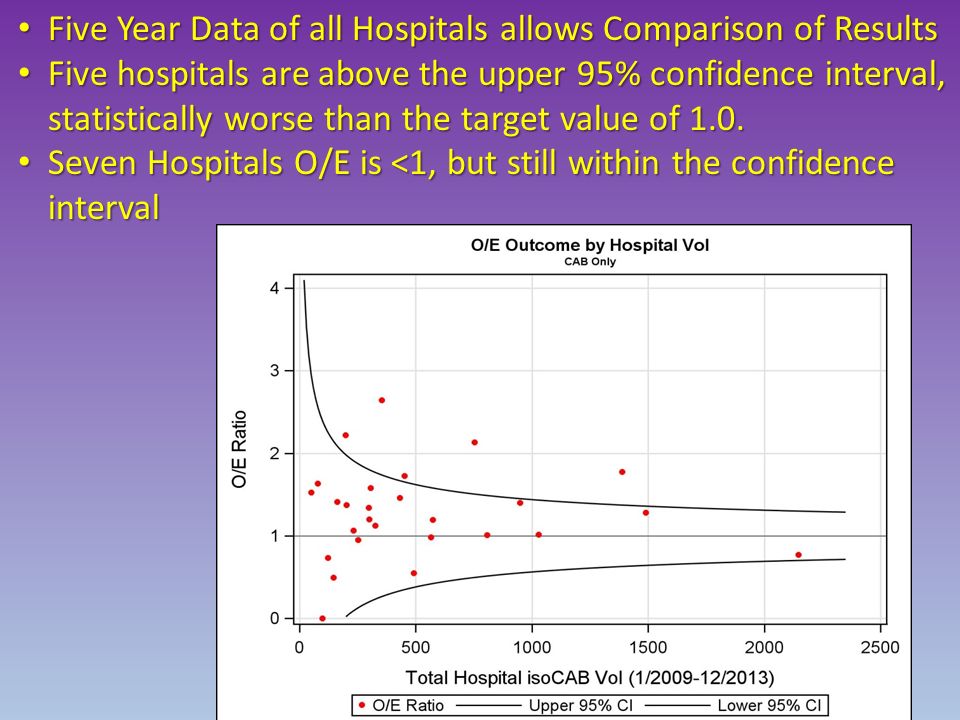 • Five Year Data of all Hospitals allows Comparison of Results
• Five hospitals are above the upper 95% confidence interval, statistically worse than the target value of 1.0.
• Seven Hospitals O/E is <1, but still within the confidence interval

O/E Outcome by Hospital Vol
CAB Only

O/E Ratio

4
3
2
1
0

0 500 1000 1500 2000 2500

Total Hospital isoCAB Vol (1/2009-12/2013)

• O/E Ratio —— Upper 95% CI —— Lower 95% CI